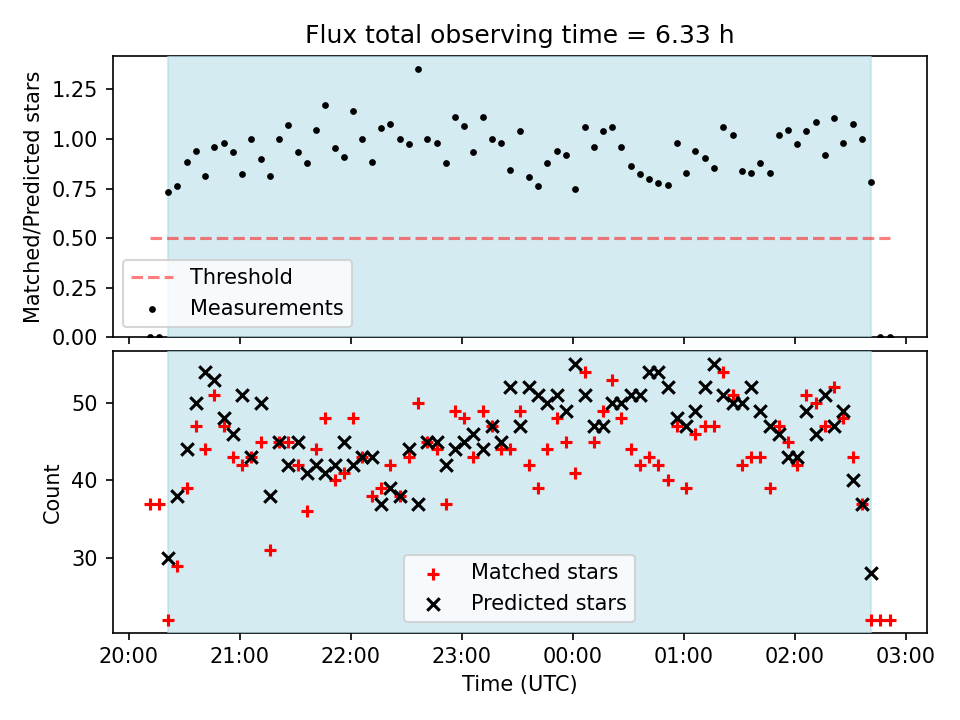 Flux total observing time = 6.33 h

Matched/Predicted stars

1.25
1.00
0.75
0.50
0.25
0.00

Threshold
Measurements

Count

50
40
30

Matched stars
Predicted stars

20:00
21:00
22:00
23:00
00:00
01:00
02:00
03:00

Time (UTC)